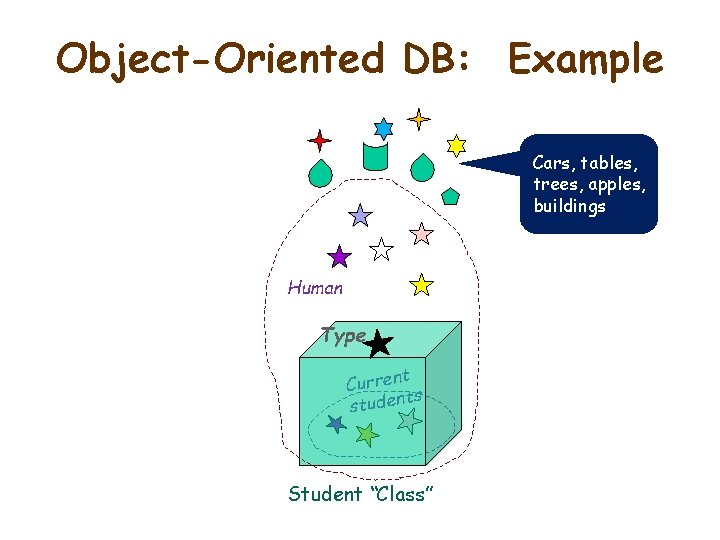 Object-Oriented DB: Example

Cars, tables, trees, apples, buildings

Human

Type

Current students

Student "Class"